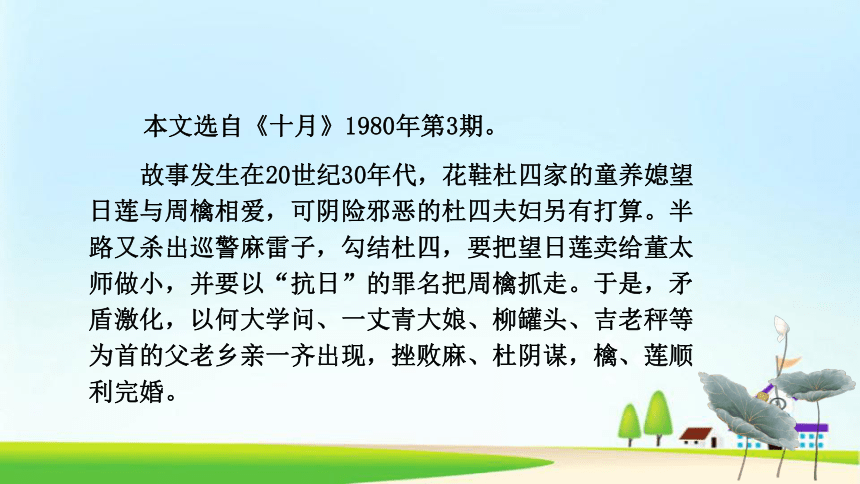 本文选自《十月》1980年第3期。

故事发生在20世纪30年代，花鞋杜四家的童养媳望日莲与周檎相爱，可阴险邪恶的杜四夫妇另有打算。半路又杀出巡警麻雷子，勾结杜四，要把望日莲卖给董太师做小，并要以“抗日”的罪名把周檎抓走。于是，矛盾激化，以何大学问、一丈青大娘、柳罐头、吉老秤等为首的父老乡亲一齐出现，挫败麻、杜阴谋，檎、莲顺利完婚。